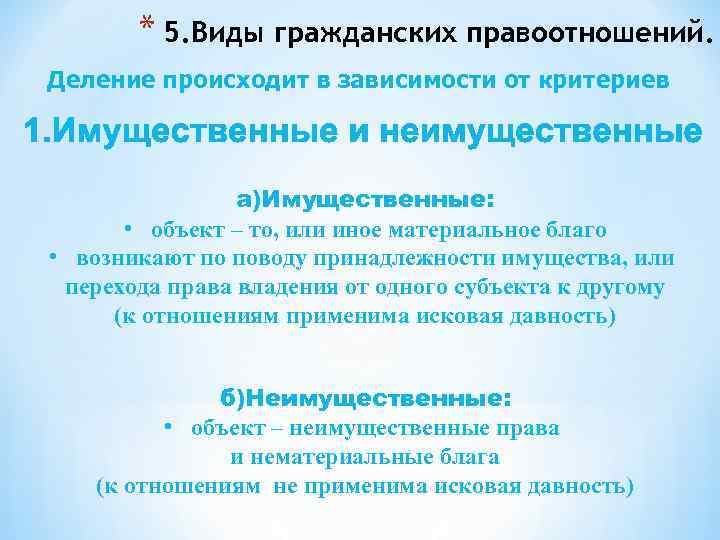 * 5.Виды гражданских правоотношений.

Деление происходит в зависимости от критериев

1.Имущественные и неимущественные

а)Имущественные:

• объект – то, или иное материальное благо

• возникают по поводу принадлежности имущества, или перехода права владения от одного субъекта к другому (к отношениям применима исковая давность)

б)Неимущественные:

• объект – неимущественные права и нематериальные блага (к отношениям не применима исковая давность)